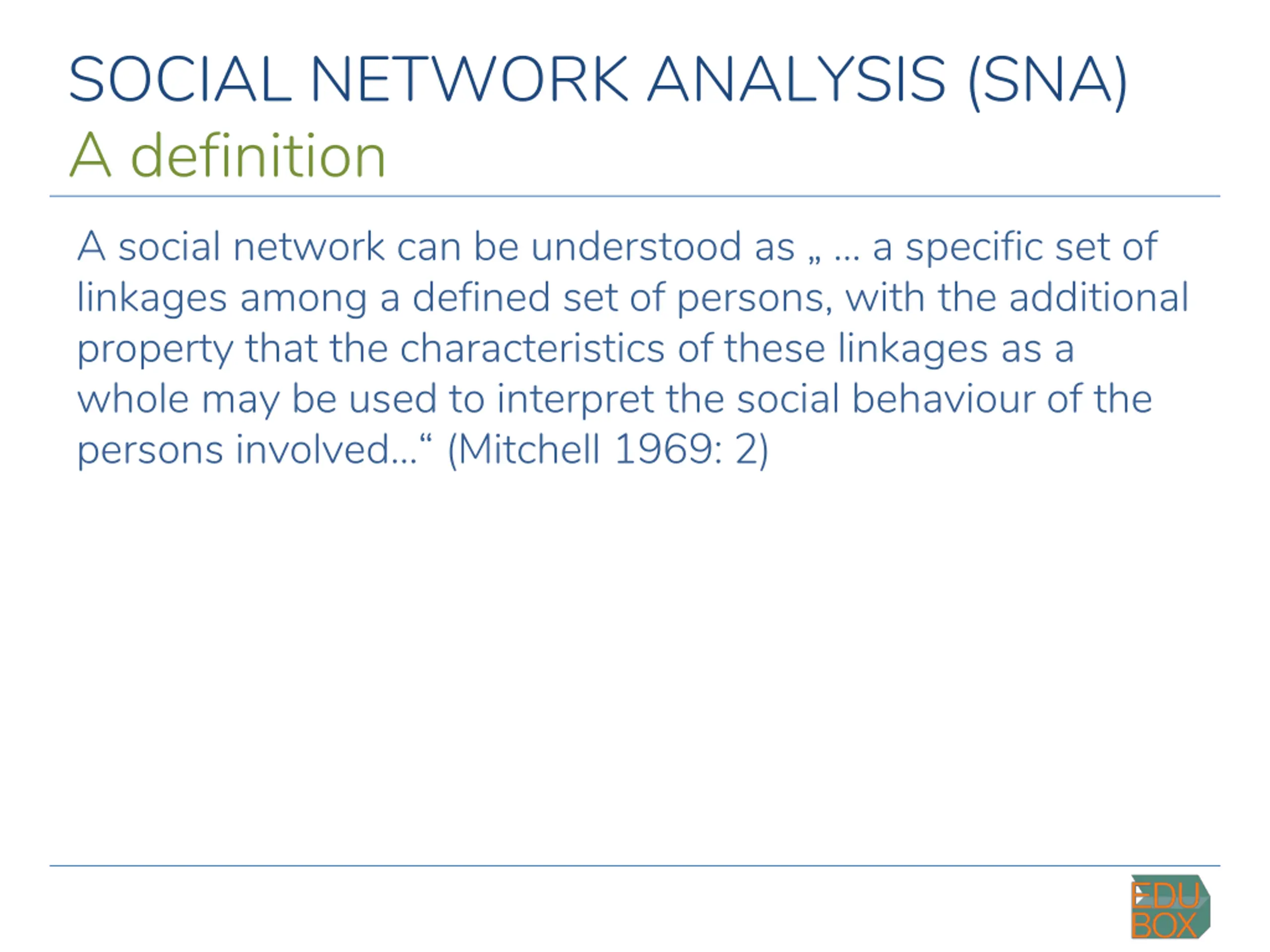 SOCIAL NETWORK ANALYSIS (SNA)
A definition

A social network can be understood as „ … a specific set of linkages among a defined set of persons, with the additional property that the characteristics of these linkages as a whole may be used to interpret the social behaviour of the persons involved…“ (Mitchell 1969: 2)

EDU BOX